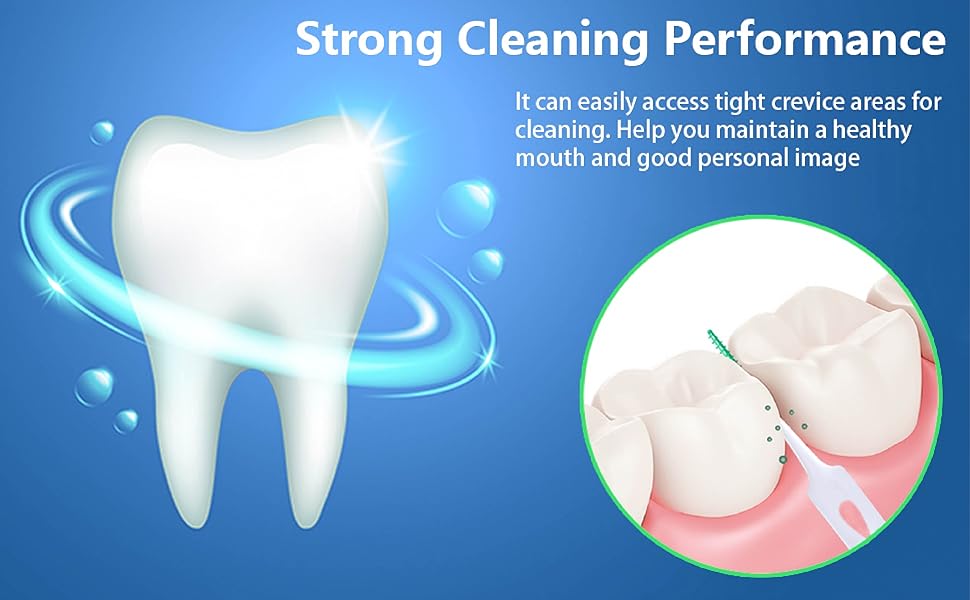 Strong Cleaning Performance

It can easily access tight crevice areas for cleaning. Help you maintain a healthy mouth and good personal image